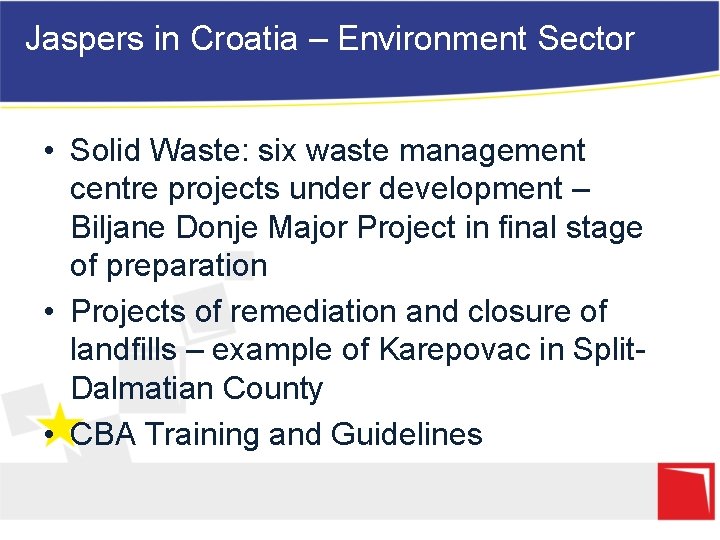 Jaspers in Croatia – Environment Sector

• Solid Waste: six waste management centre projects under development – Biljane Donje Major Project in final stage of preparation

• Projects of remediation and closure of landfills – example of Karepovac in Split-Dalmatian County

• CBA Training and Guidelines